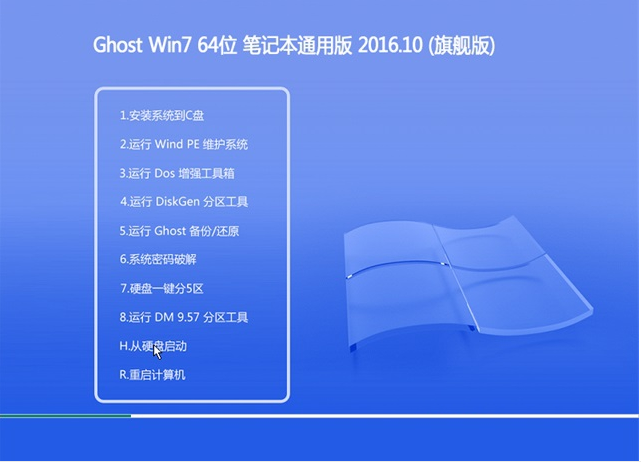 Ghost Win7 64位 笔记本通用版 2016.10 (旗舰版)

1.安装系统到C盘

2.运行 Wind PE 维护系统

3.运行 Dos 增强工具箱

4.运行 DiskGen 分区工具

5.运行 Ghost 备份/还原

6.系统密码破解

7.硬盘一键分5区

8.运行 DM 9.57 分区工具

H.从硬盘启动

R.重启计算机